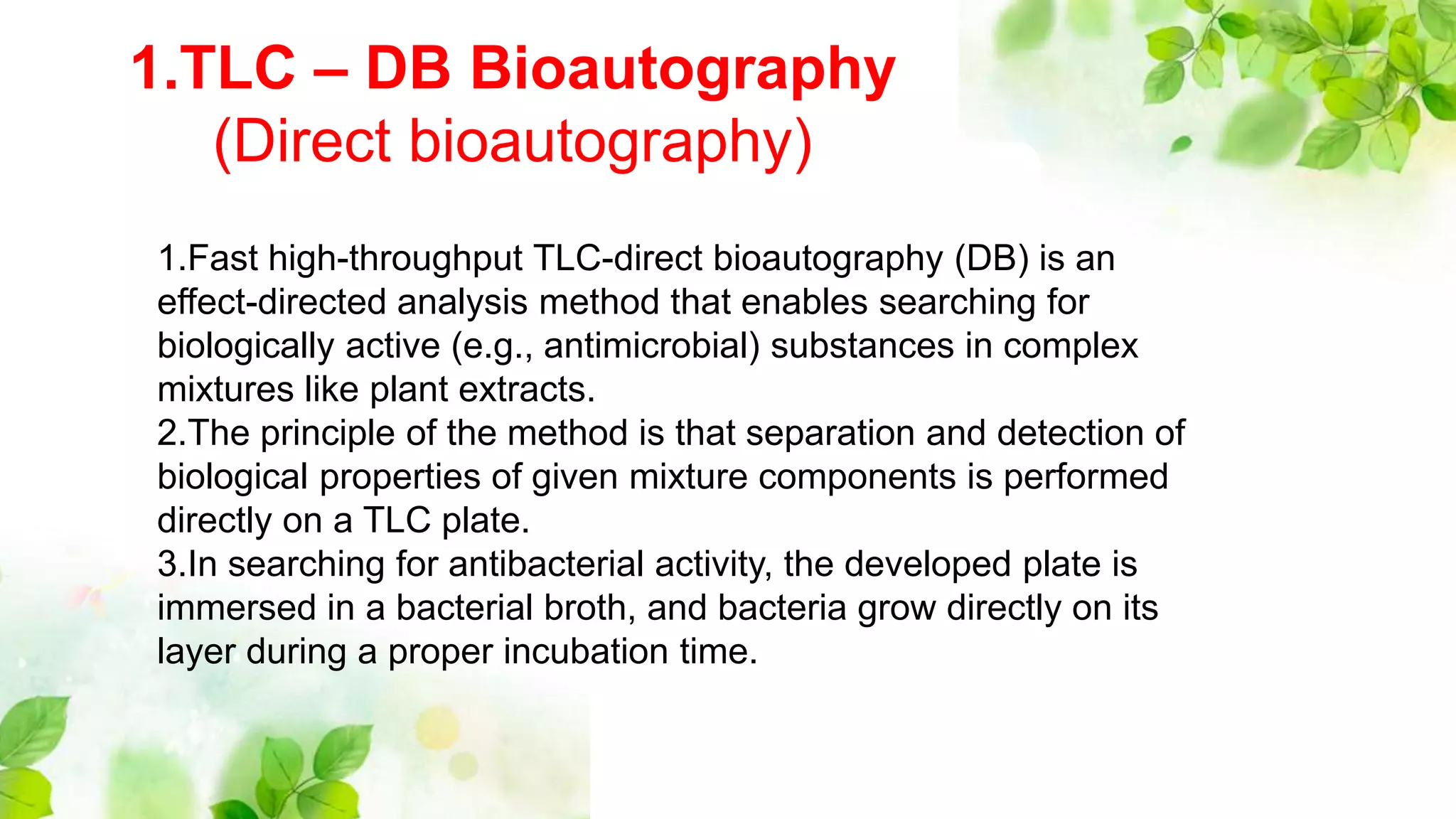 1.TLC – DB Bioautography
(Direct bioautography)

1.Fast high-throughput TLC-direct bioautography (DB) is an effect-directed analysis method that enables searching for biologically active (e.g., antimicrobial) substances in complex mixtures like plant extracts.
2.The principle of the method is that separation and detection of biological properties of given mixture components is performed directly on a TLC plate.
3.In searching for antibacterial activity, the developed plate is immersed in a bacterial broth, and bacteria grow directly on its layer during a proper incubation time.